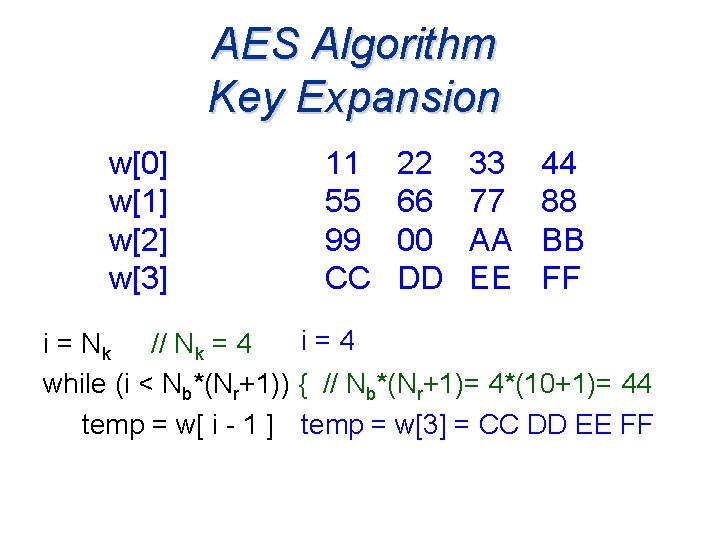 AES Algorithm
Key Expansion

| w[0] | 11 | 22 | 33 | 44 |
|---|---|---|---|---|
| w[1] | 55 | 66 | 77 | 88 |
| w[2] | 99 | 00 | AA | BB |
| w[3] | CC | DD | EE | FF |

i = $N_k$ // $N_k$ = 4 i = 4
while (i < $N_b$*($N_r$+1)) { // $N_b$*($N_r$+1)= 4*(10+1)= 44
temp = w[ i - 1 ] temp = w[3] = CC DD EE FF